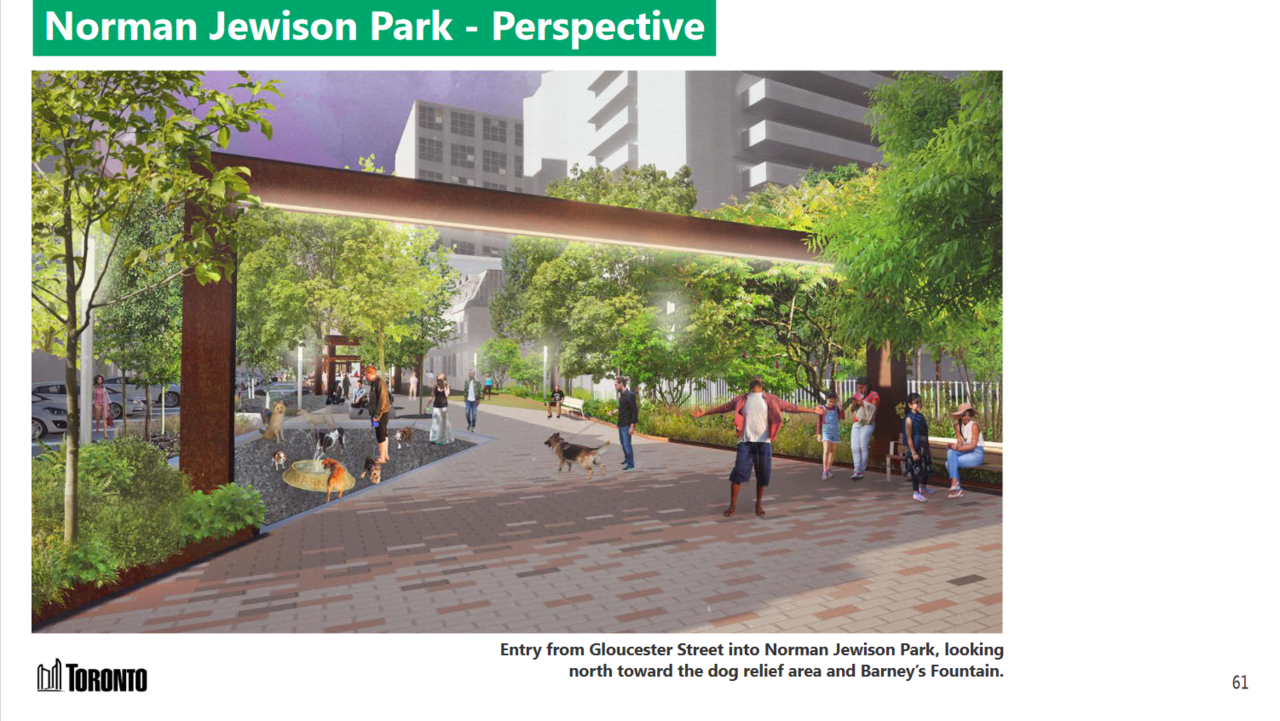 Norman Jewison Park - Perspective

Entry from Gloucester Street into Norman Jewison Park, looking north toward the dog relief area and Barney's Fountain.

TORONTO

61